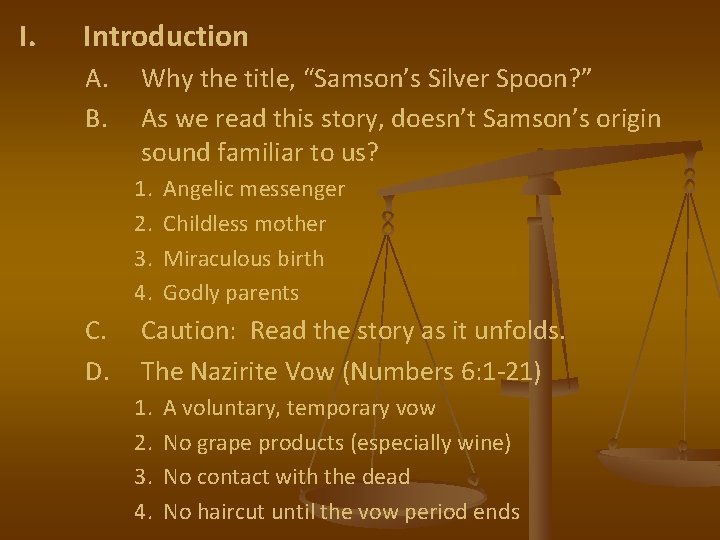 I. Introduction

A. Why the title, “Samson’s Silver Spoon?”

B. As we read this story, doesn’t Samson’s origin sound familiar to us?

1. Angelic messenger
2. Childless mother
3. Miraculous birth
4. Godly parents

C. Caution: Read the story as it unfolds.

D. The Nazirite Vow (Numbers 6:1-21)

1. A voluntary, temporary vow
2. No grape products (especially wine)
3. No contact with the dead
4. No haircut until the vow period ends